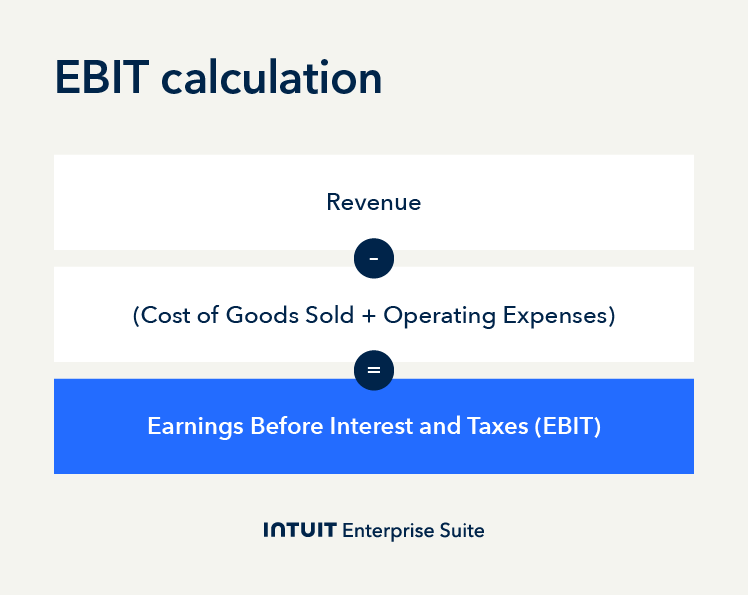 EBIT calculation

Revenue

-

(Cost of Goods Sold + Operating Expenses)

=

Earnings Before Interest and Taxes (EBIT)

INTUIT Enterprise Suite